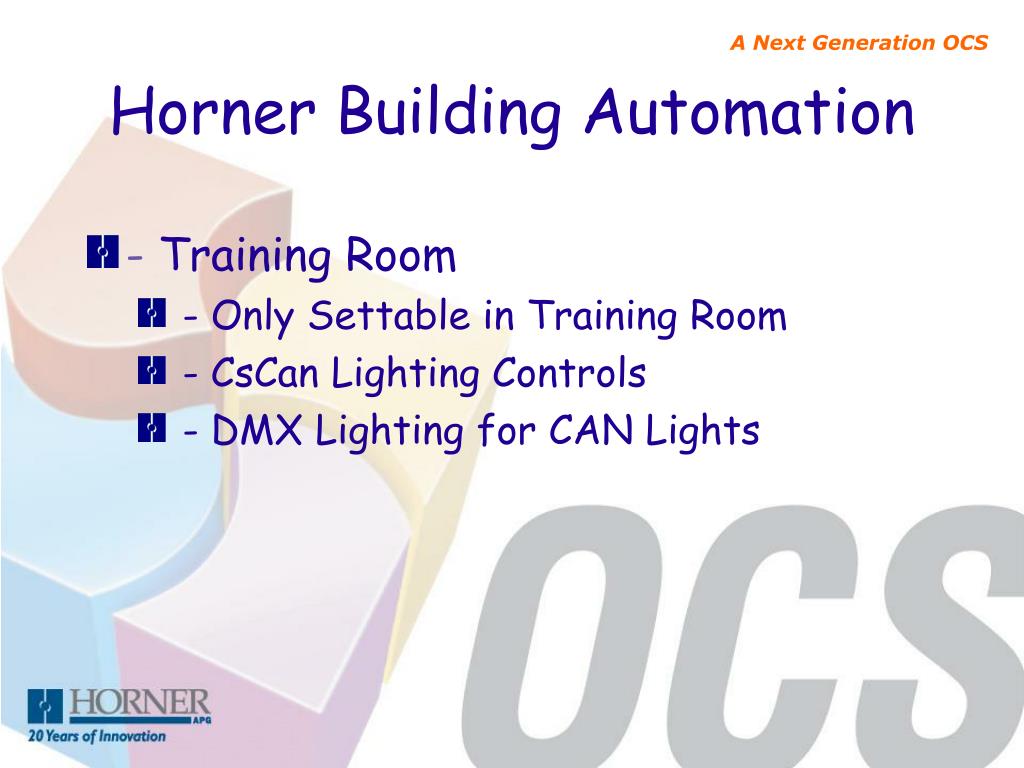 A Next Generation OCS

Horner Building Automation

- Training Room

- Only Settable in Training Room

- CsCan Lighting Controls

- DMX Lighting for CAN Lights

OCS

HORNER
APG
20 Years of Innovation